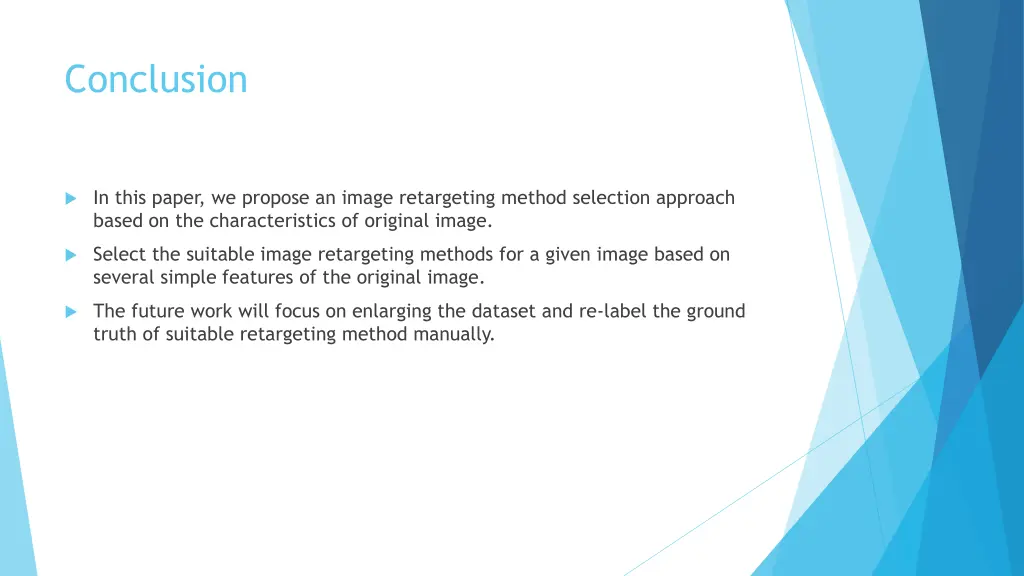 Conclusion

In this paper, we propose an image retargeting method selection approach based on the characteristics of original image.

Select the suitable image retargeting methods for a given image based on several simple features of the original image.

The future work will focus on enlarging the dataset and re-label the ground truth of suitable retargeting method manually.